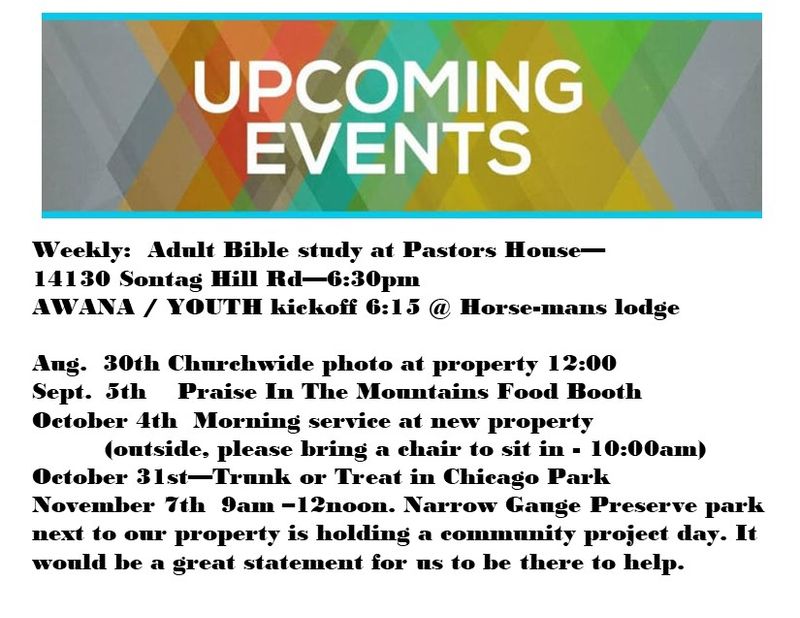 UPCOMING EVENTS

Weekly: Adult Bible study at Pastors House—
14130 Sontag Hill Rd—6:30pm
AWANA / YOUTH kickoff 6:15 @ Horse-mans lodge

Aug. 30th Churchwide photo at property 12:00
Sept. 5th Praise In The Mountains Food Booth
October 4th Morning service at new property
(outside, please bring a chair to sit in - 10:00am)
October 31st—Trunk or Treat in Chicago Park
November 7th 9am –12noon. Narrow Gauge Preserve park next to our property is holding a community project day. It would be a great statement for us to be there to help.